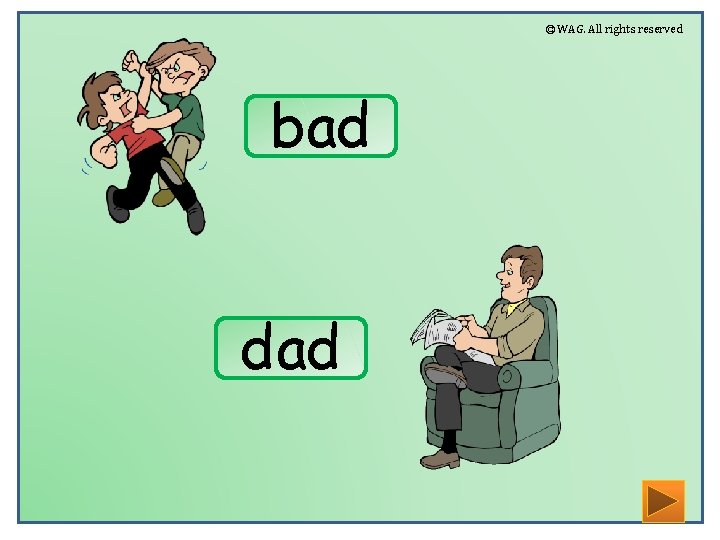 ©WAG. All rights reserved

bad

dad